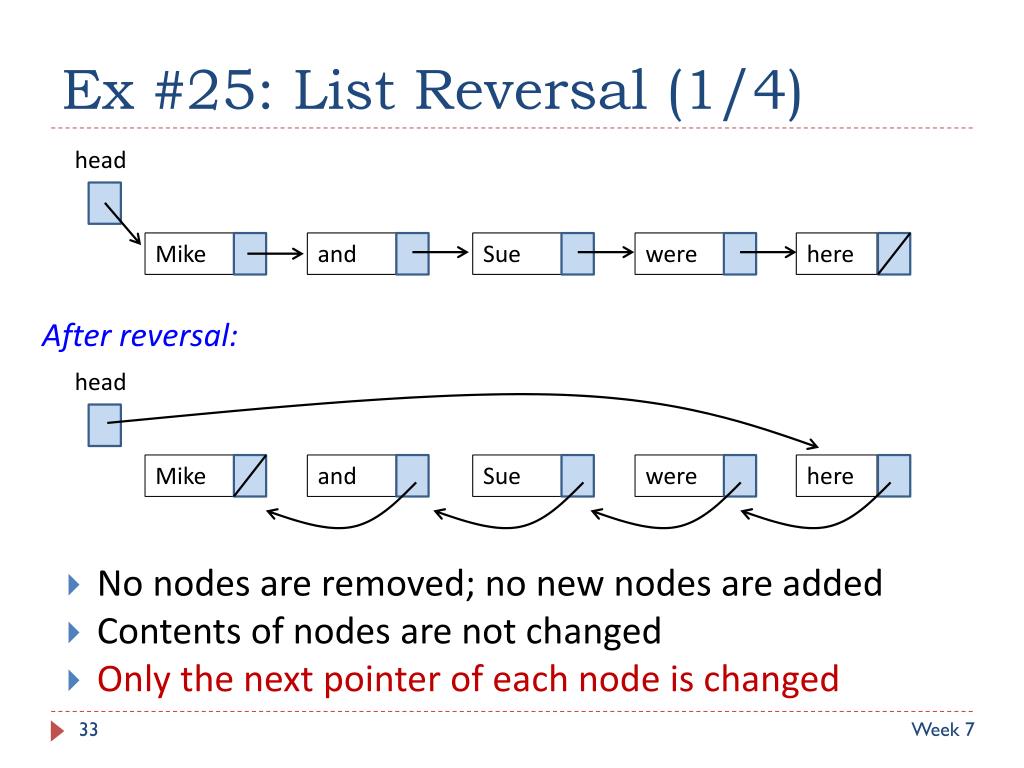 Ex #25: List Reversal (1/4)

head

Mike

and

Sue

were

here

After reversal:

head

Mike

and

Sue

were

here

No nodes are removed; no new nodes are added

Contents of nodes are not changed

Only the next pointer of each node is changed

33

Week 7